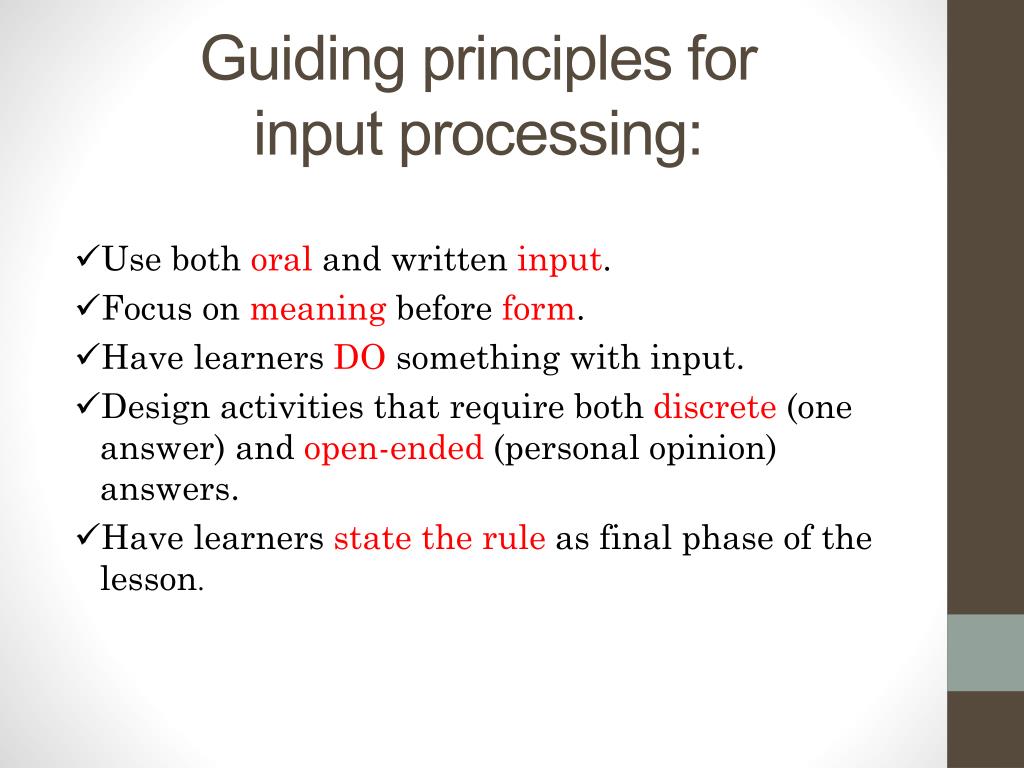 Guiding principles for input processing:

✓Use both oral and written input.
✓Focus on meaning before form.
✓Have learners DO something with input.
✓Design activities that require both discrete (one answer) and open-ended (personal opinion) answers.
✓Have learners state the rule as final phase of the lesson.